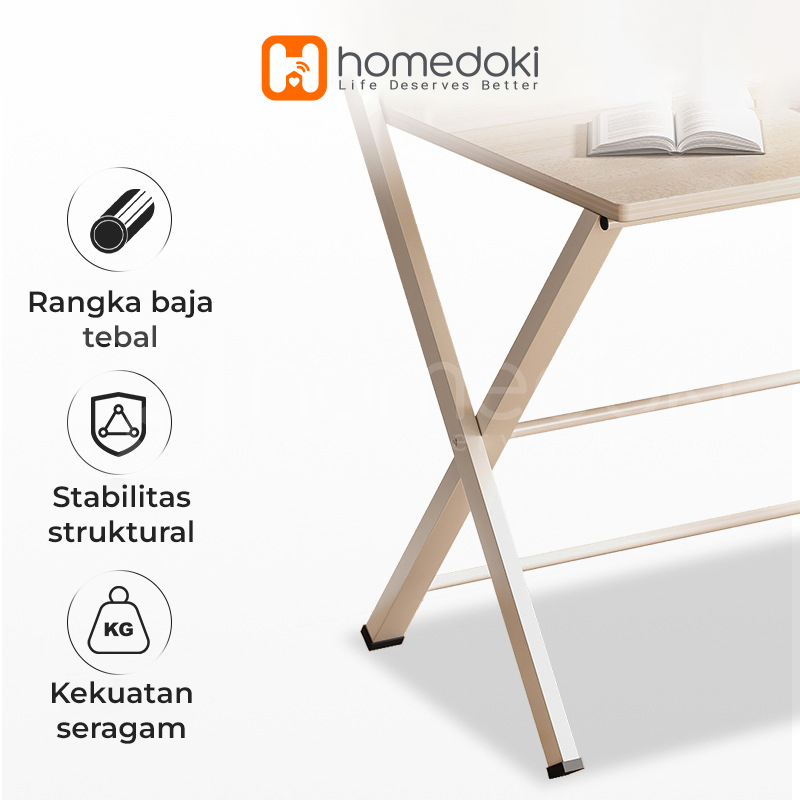 homedoki
Life Deserves Better

Rangka baja tebal

Stabilitas struktural

KG

Kekuatan seragam